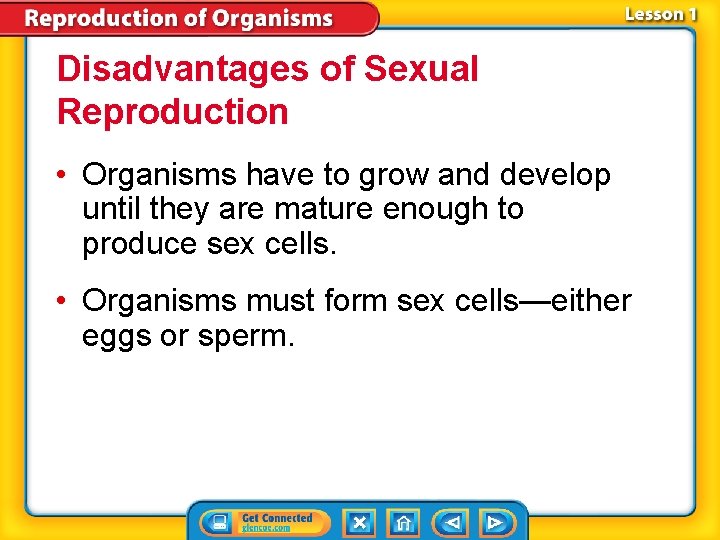 Reproduction of Organisms

Lesson 1

Disadvantages of Sexual Reproduction

• Organisms have to grow and develop until they are mature enough to produce sex cells.

• Organisms must form sex cells—either eggs or sperm.

Get Connected
glencoe.com